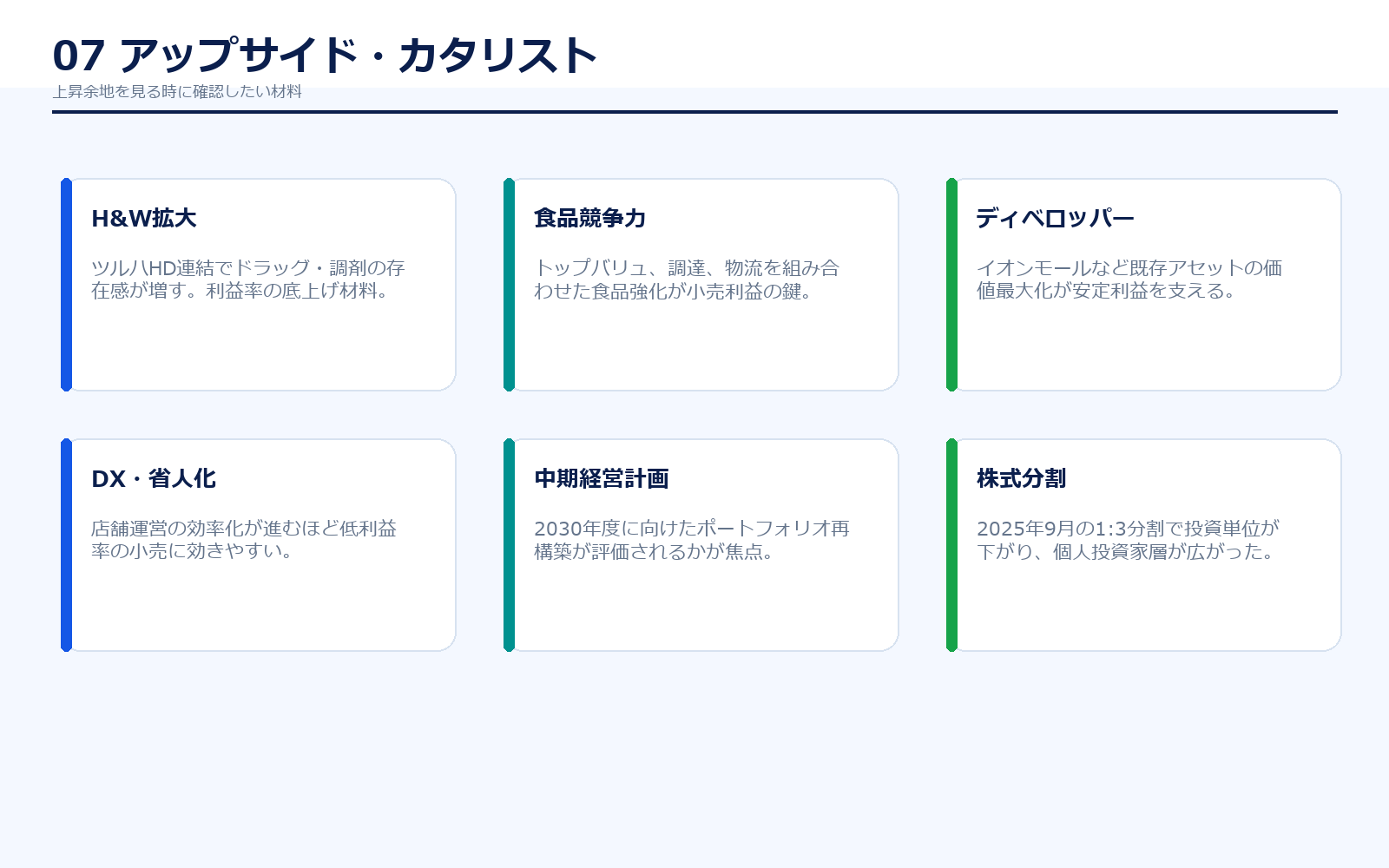 07 アップサイド・カタリスト

上昇余地を見る時に確認したい材料

H&W拡大

ツルハHD連結でドラッグ・調剤の存在感が増す。利益率の底上げ材料。

食品競争力

トップバリュ、調達、物流を組み合わせた食品強化が小売利益の鍵。

ディベロッパー

イオンモールなど既存アセットの価値最大化が安定利益を支える。

DX・省人化

店舗運営の効率化が進むほど低利益率の小売に効きやすい。

中期経営計画

2030年度に向けたポートフォリオ再構築が評価されるかが焦点。

株式分割

2025年9月の1:3分割で投資単位が下がり、個人投資家層が広がった。